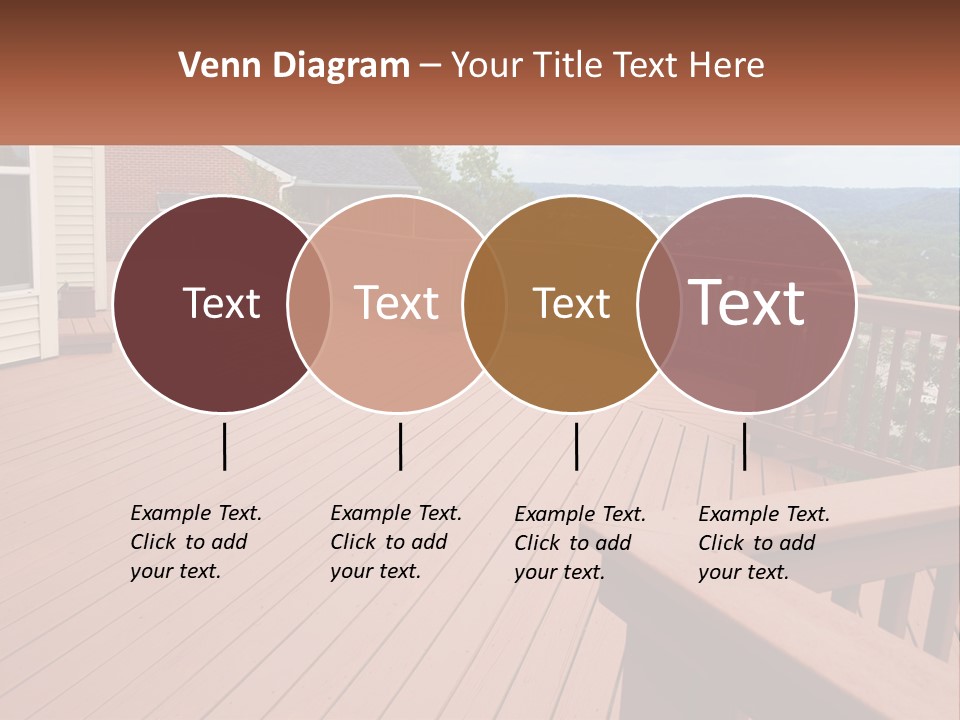 Venn Diagram – Your Title Text Here

Text

Text

Text

Text

Example Text. Click to add your text.

Example Text. Click to add your text.

Example Text. Click to add your text.

Example Text. Click to add your text.